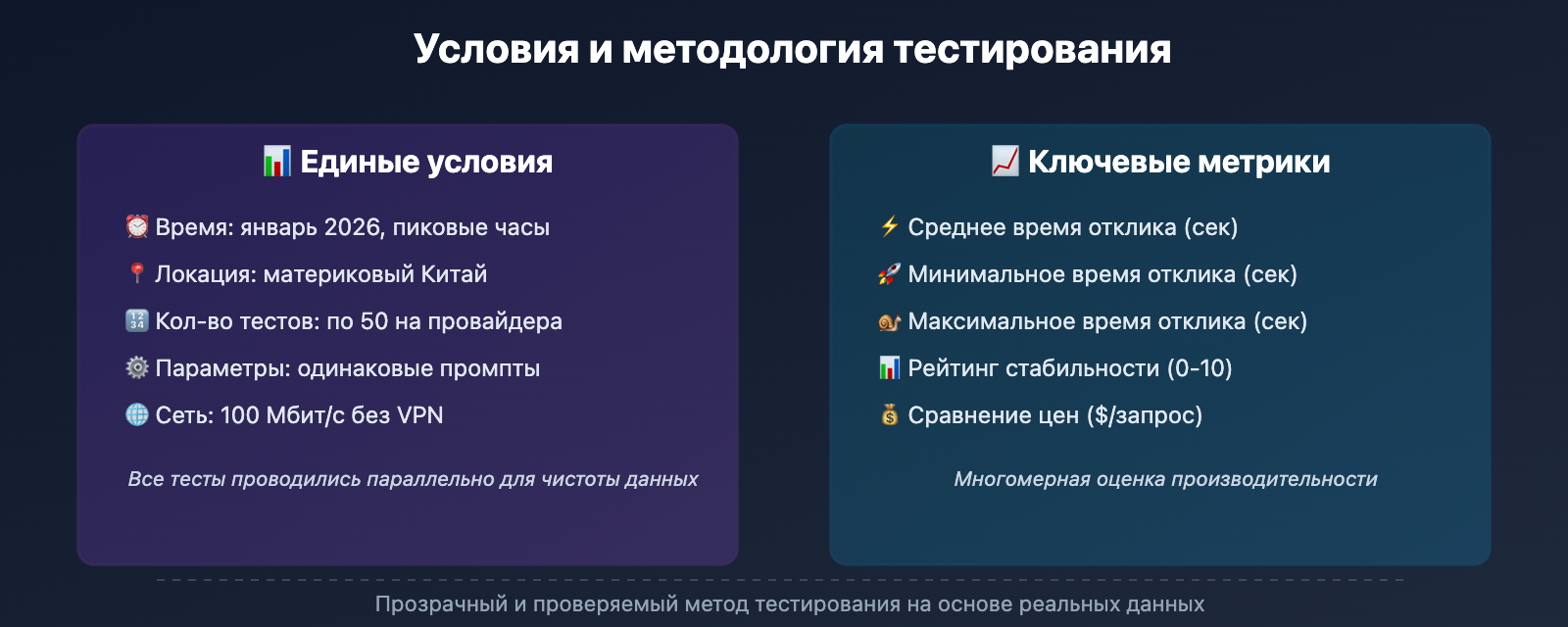 Условия и методология тестирования

📊 Единые условия

⏰ Время: январь 2026, пиковые часы

📍 Локация: материковый Китай

🔢 Кол-во тестов: по 50 на провайдера

⚙️ Параметры: одинаковые промпты

🌐 Сеть: 100 Мбит/с без VPN

Все тесты проводились параллельно для чистоты данных

📈 Ключевые метрики

⚡ Среднее время отклика (сек)

🚀 Минимальное время отклика (сек)

🐌 Максимальное время отклика (сек)

📊 Рейтинг стабильности (0-10)

💰 Сравнение цен ($/запрос)

Многомерная оценка производительности

Прозрачный и проверяемый метод тестирования на основе реальных данных